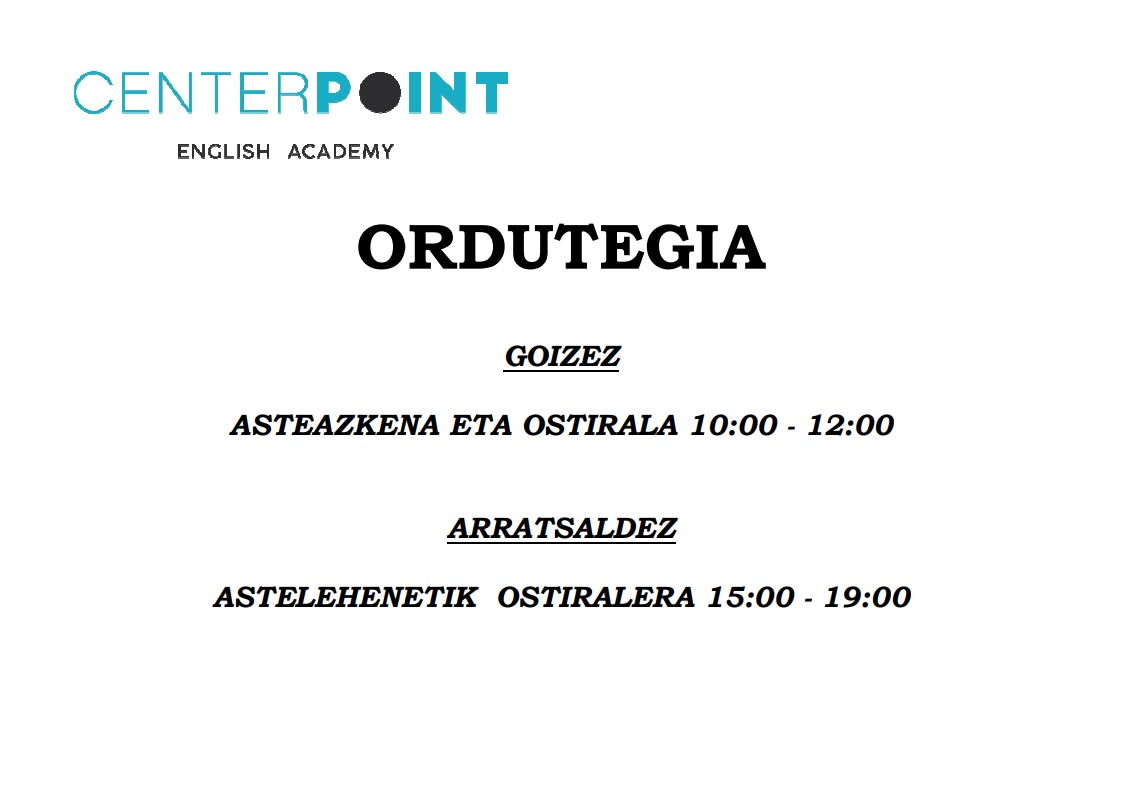 CENTERPOINT
ENGLISH ACADEMY

ORDUTEGIA

GOIZEZ

ASTEAZKENA ETA OSTIRALA 10:00 - 12:00

ARRATSALDEZ

ASTELEHENETIK OSTIRALERA 15:00 - 19:00